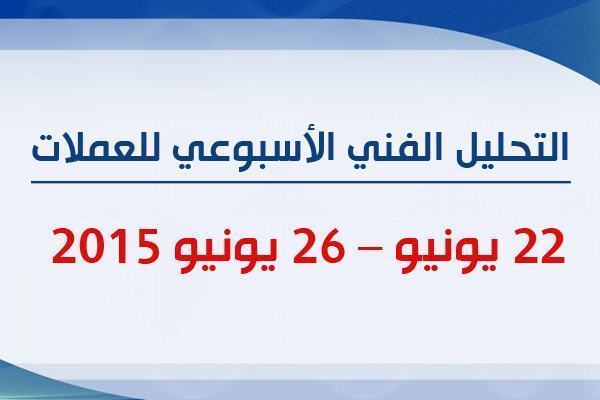 التحليل الفني الأسبوعي للعملات

22 يونيو – 26 يونيو 2015